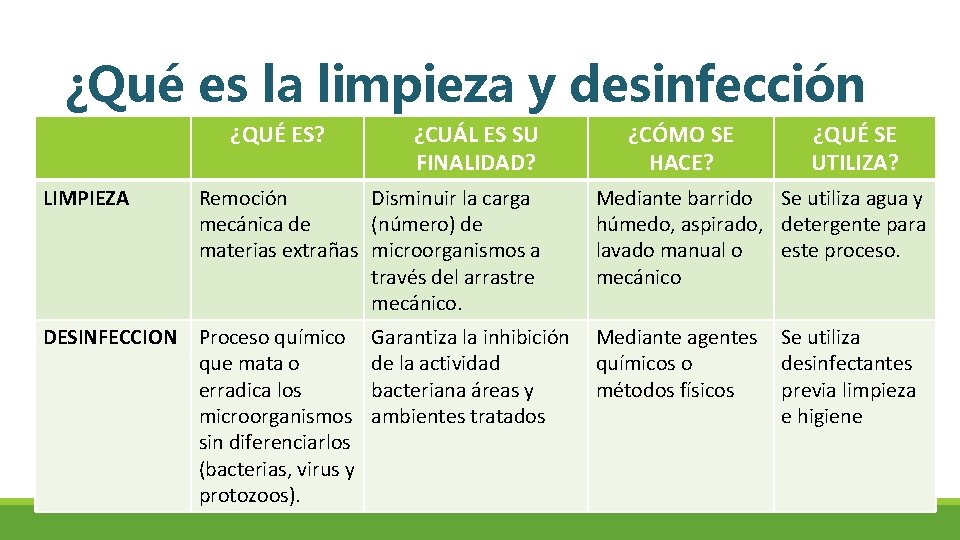 ¿Qué es la limpieza y desinfección

| | ¿QUÉ ES? | ¿CUÁL ES SU FINALIDAD? | ¿CÓMO SE HACE? | ¿QUÉ SE UTILIZA? |
|---|---|---|---|---|
| LIMPIEZA | Remoción mecánica de materias extrañas | Disminuir la carga (número) de microorganismos a través del arrastre mecánico. | Mediante barrido húmedo, aspirado, lavado manual o mecánico | Se utiliza agua y detergente para este proceso. |
| DESINFECCION | Proceso químico que mata o erradica los microorganismos sin diferenciarlos (bacterias, virus y protozoos). | Garantiza la inhibición de la actividad bacteriana áreas y ambientes tratados | Mediante agentes químicos o métodos físicos | Se utiliza desinfectantes previa limpieza e higiene |